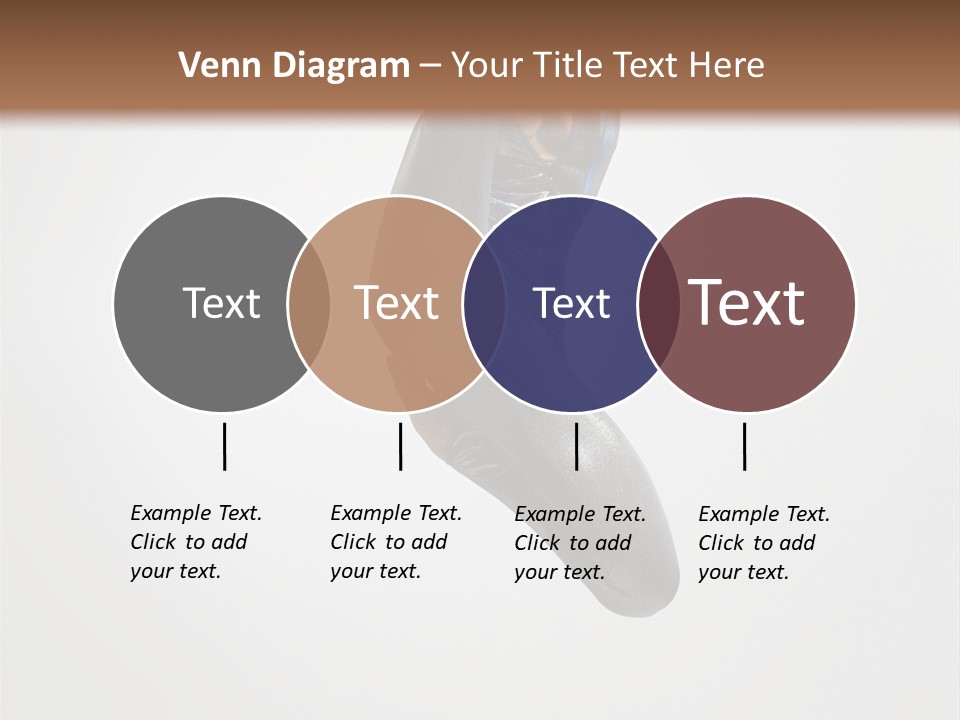 Venn Diagram – Your Title Text Here

Text

Text

Text

Text

Example Text. Click to add your text.

Example Text. Click to add your text.

Example Text. Click to add your text.

Example Text. Click to add your text.